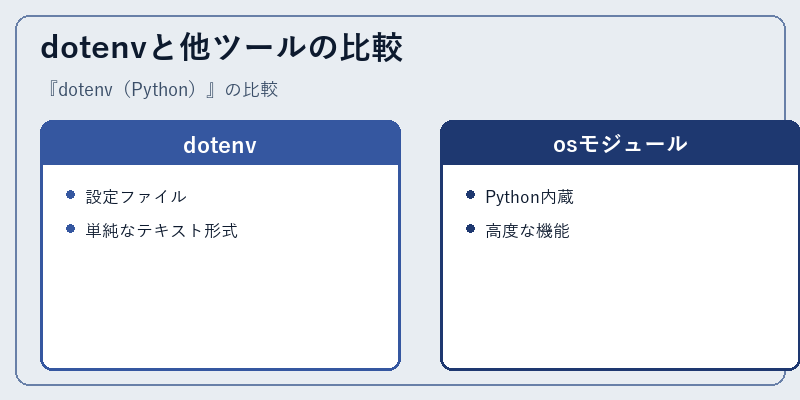 dotenvと他ツールの比較

『dotenv（Python）』の比較

dotenv

- 設定ファイル
- 単純なテキスト形式

osモジュール

- Python内蔵
- 高度な機能